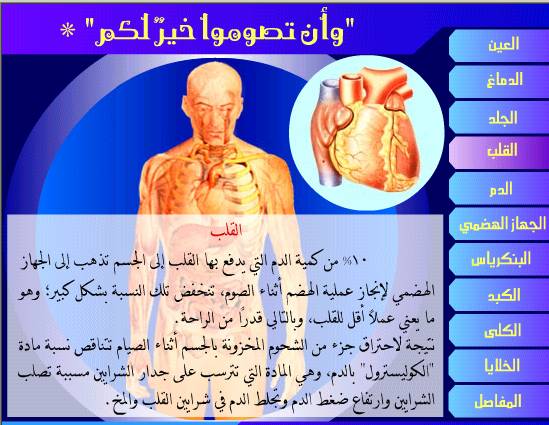 "وأن تصوموا خيرٌ لكم" *

العين
الدماغ
الجلد
القلب
الدم
الجهاز الهضمي
البنكرياس
الكبد
الكلى
الخلايا
المفاصل

القلب

١٠٪ من كمية الدم التي يدفع بها القلب إلى الجسم تذهب إلى الجهاز الهضمي لإنجاز عملية الهضم أثناء الصوم، تنخفض تلك النسبة بشكل كبير؛ وهو ما يعني عملاً أقل للقلب، وبالتالي قدراً من الراحة.
نتيجة لاحتراق جزء من الشحوم المخزونة بالجسم أثناء الصيام تتناقص نسبة مادة "الكوليسترول" بالدم، وهي المادة التي تترسب على جدار الشرايين مسببة تصلب الشرايين وارتفاع ضغط الدم وتجلط الدم في شرايين القلب والمخ.